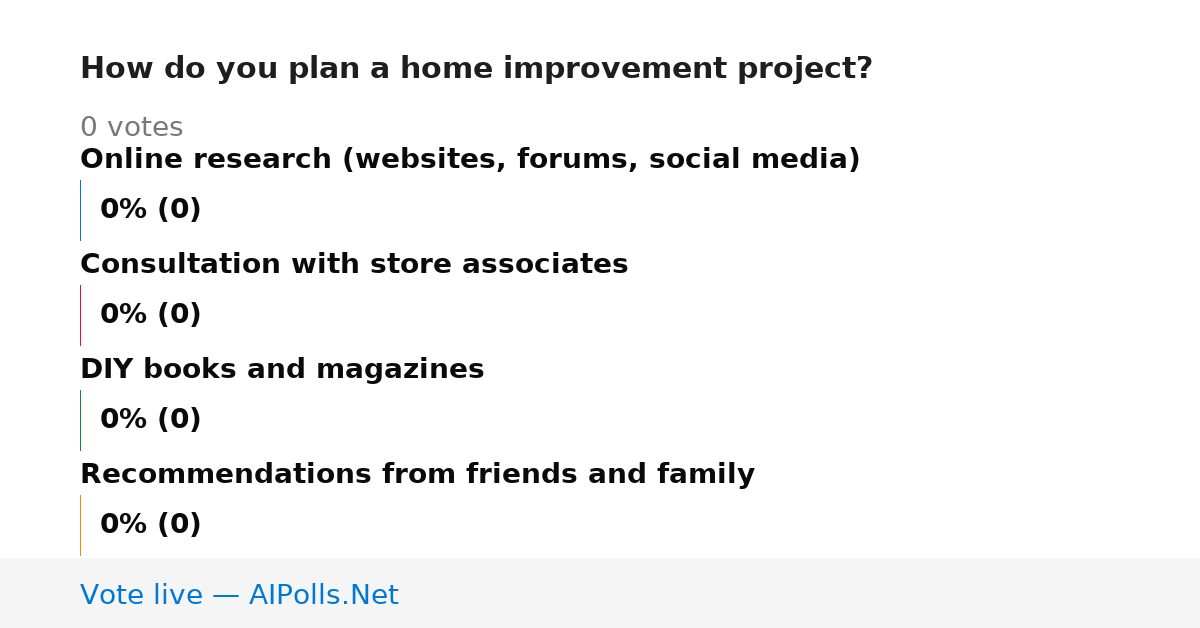 How do you plan a home improvement project?

0 votes

Online research (websites, forums, social media)

0% (0)

Consultation with store associates

0% (0)

DIY books and magazines

0% (0)

Recommendations from friends and family

0% (0)

Vote live — AIPolls.Net